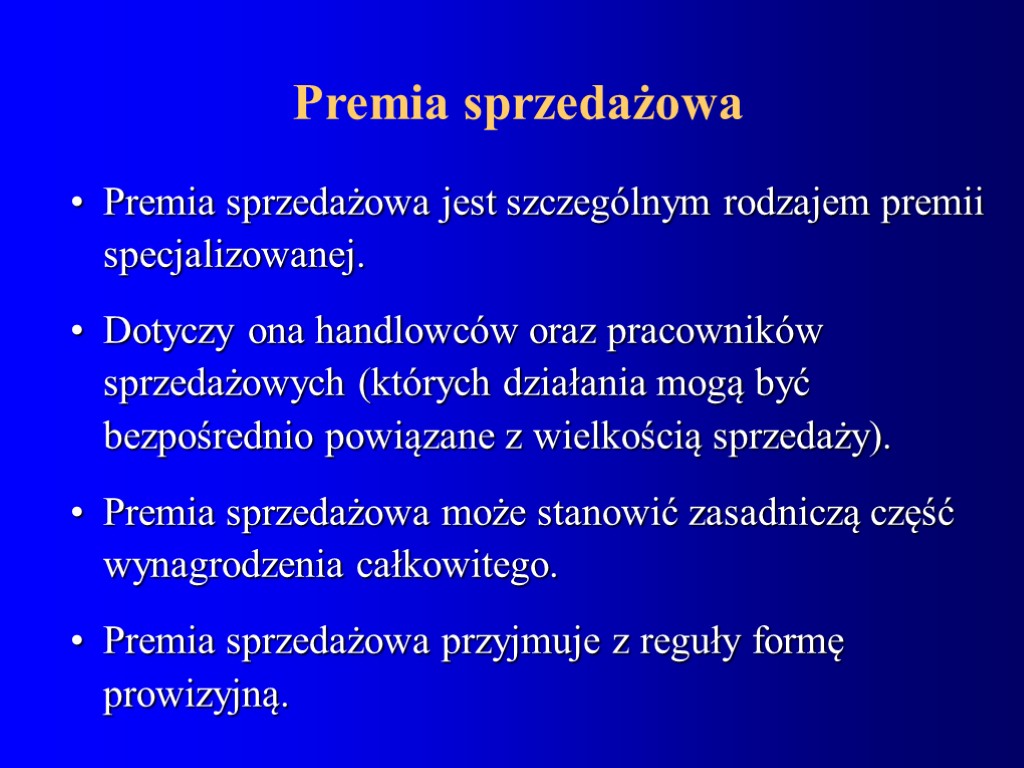 Premia sprzedażowa

• Premia sprzedażowa jest szczególnym rodzajem premii specjalizowanej.

• Dotyczy ona handlowców oraz pracowników sprzedażowych (których działania mogą być bezpośrednio powiązane z wielkością sprzedaży).

• Premia sprzedażowa może stanowić zasadniczą część wynagrodzenia całkowitego.

• Premia sprzedażowa przyjmuje z reguły formę prowizyjną.